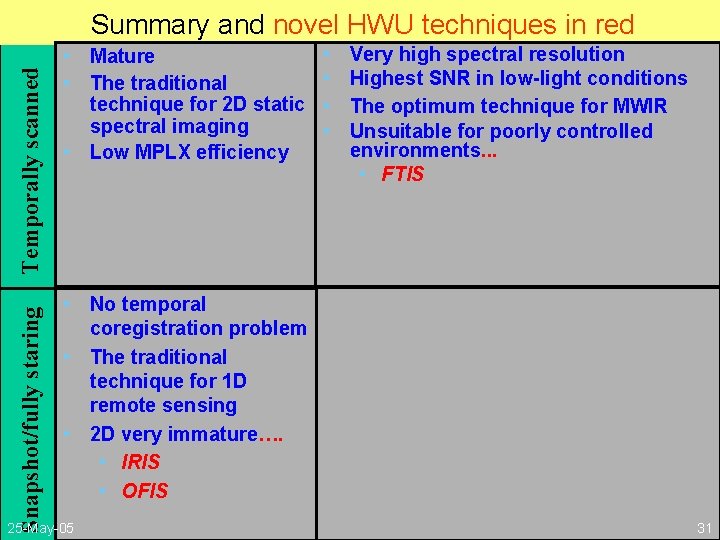 Summary and novel HWU techniques in red

Temporally scanned

- Mature
- The traditional technique for 2D static spectral imaging
- Low MPLX efficiency

- Very high spectral resolution
- Highest SNR in low-light conditions
- The optimum technique for MWIR
- Unsuitable for poorly controlled environments...
  - FTIS

Snapshot/fully staring

- No temporal coregistration problem
- The traditional technique for 1D remote sensing
- 2D very immature….
  - IRIS
  - OFIS

25-May-05

31